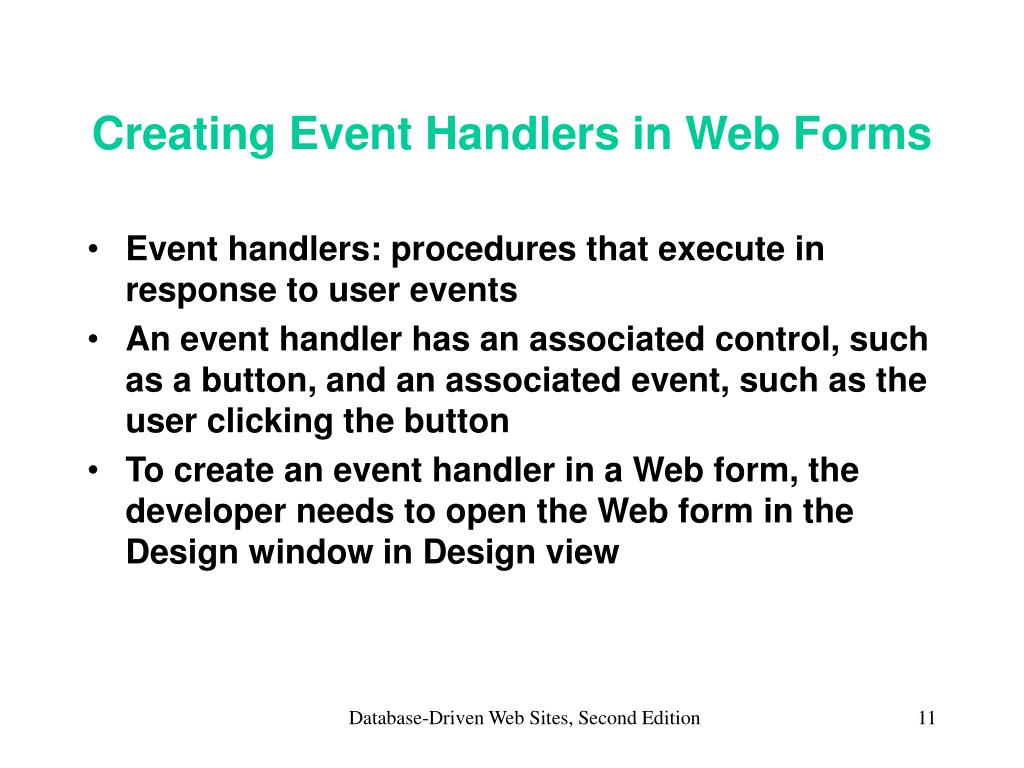 Creating Event Handlers in Web Forms

• Event handlers: procedures that execute in response to user events
• An event handler has an associated control, such as a button, and an associated event, such as the user clicking the button
• To create an event handler in a Web form, the developer needs to open the Web form in the Design window in Design view

Database-Driven Web Sites, Second Edition

11